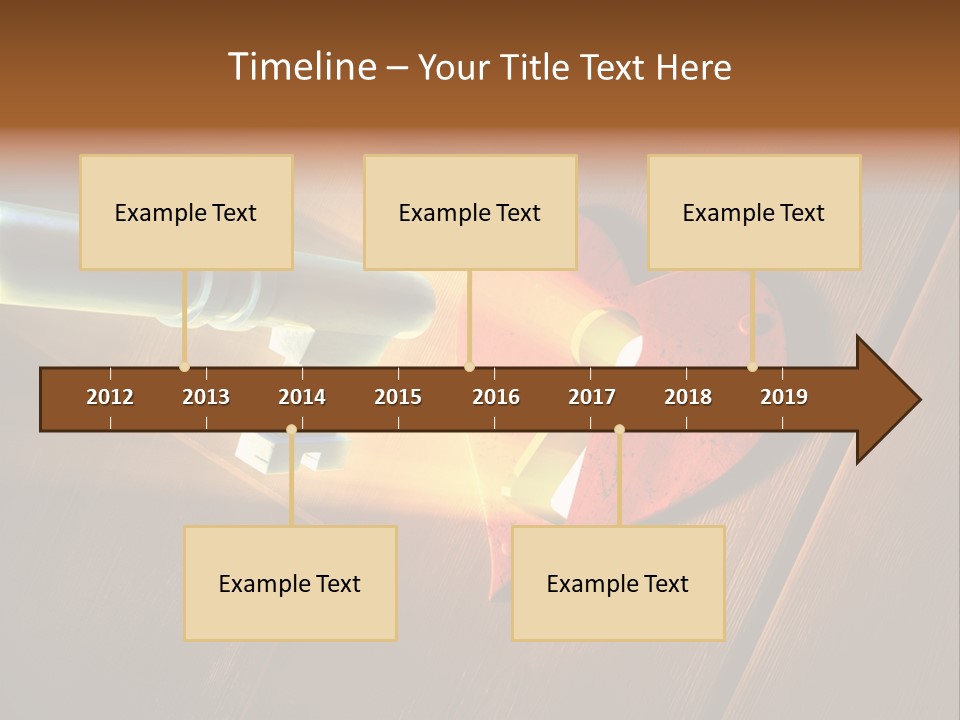 Timeline – Your Title Text Here

Example Text

Example Text

Example Text

2012 2013 2014 2015 2016 2017 2018 2019

Example Text

Example Text